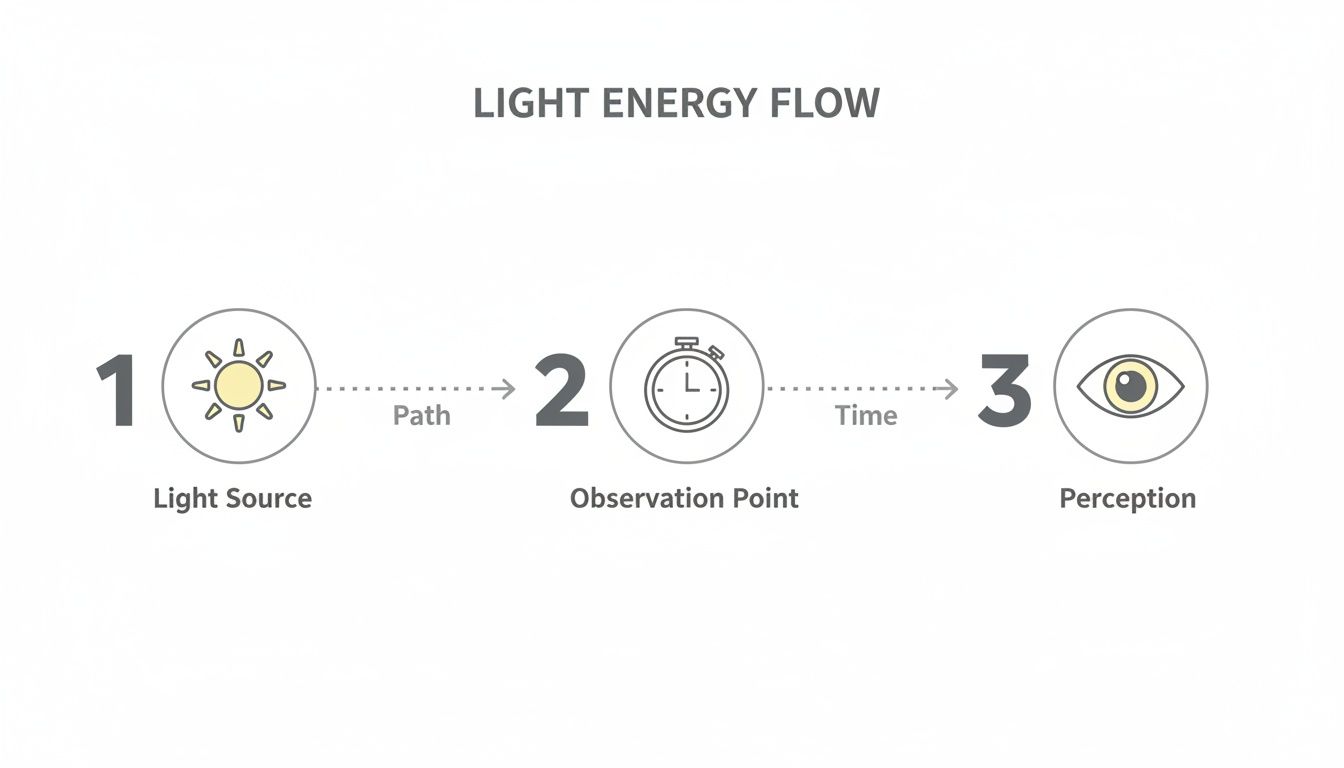 LIGHT ENERGY FLOW

1

Light Source

Path

2

Observation Point

Time

3

Perception